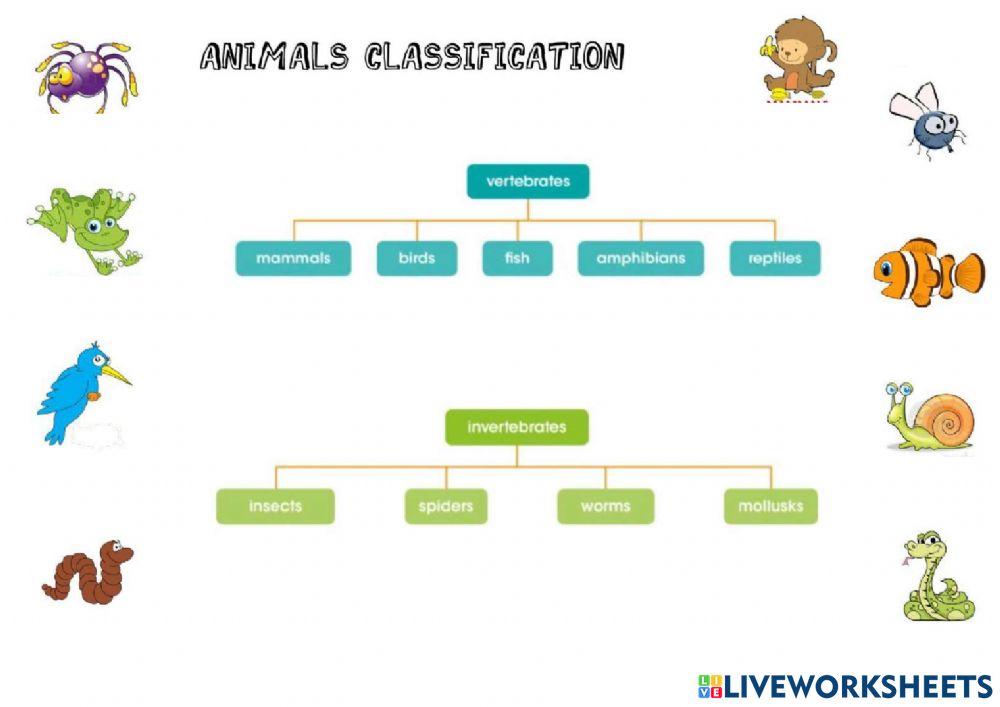 ANIMALS CLASSIFICATION

vertebrates

mammals

birds

fish

amphibians

reptiles

invertebrates

insects

spiders

worms

mollusks

LIVEWORKSHEETS